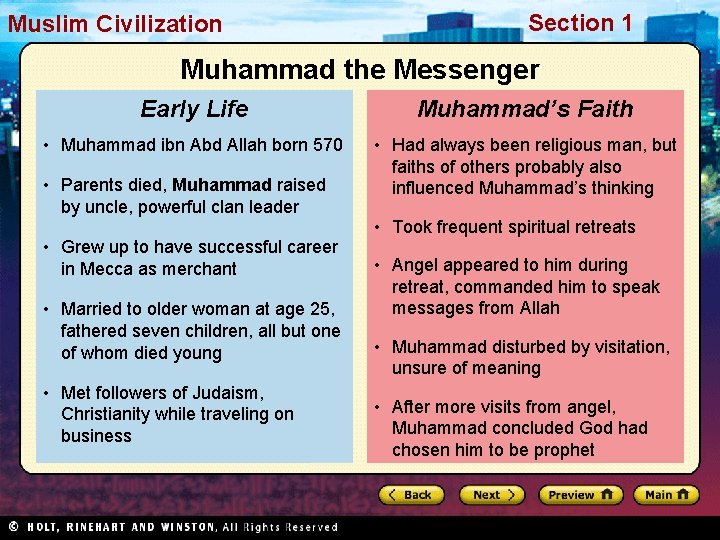 Muslim Civilization

Section 1

Muhammad the Messenger

Early Life

• Muhammad ibn Abd Allah born 570

• Parents died, Muhammad raised by uncle, powerful clan leader

• Grew up to have successful career in Mecca as merchant

• Married to older woman at age 25, fathered seven children, all but one of whom died young

• Met followers of Judaism, Christianity while traveling on business

Muhammad's Faith

• Had always been religious man, but faiths of others probably also influenced Muhammad's thinking

• Took frequent spiritual retreats

• Angel appeared to him during retreat, commanded him to speak messages from Allah

• Muhammad disturbed by visitation, unsure of meaning

• After more visits from angel, Muhammad concluded God had chosen him to be prophet

Back

Next

Preview

Main

© HOLT, RINEHART AND WINSTON, All Rights Reserved